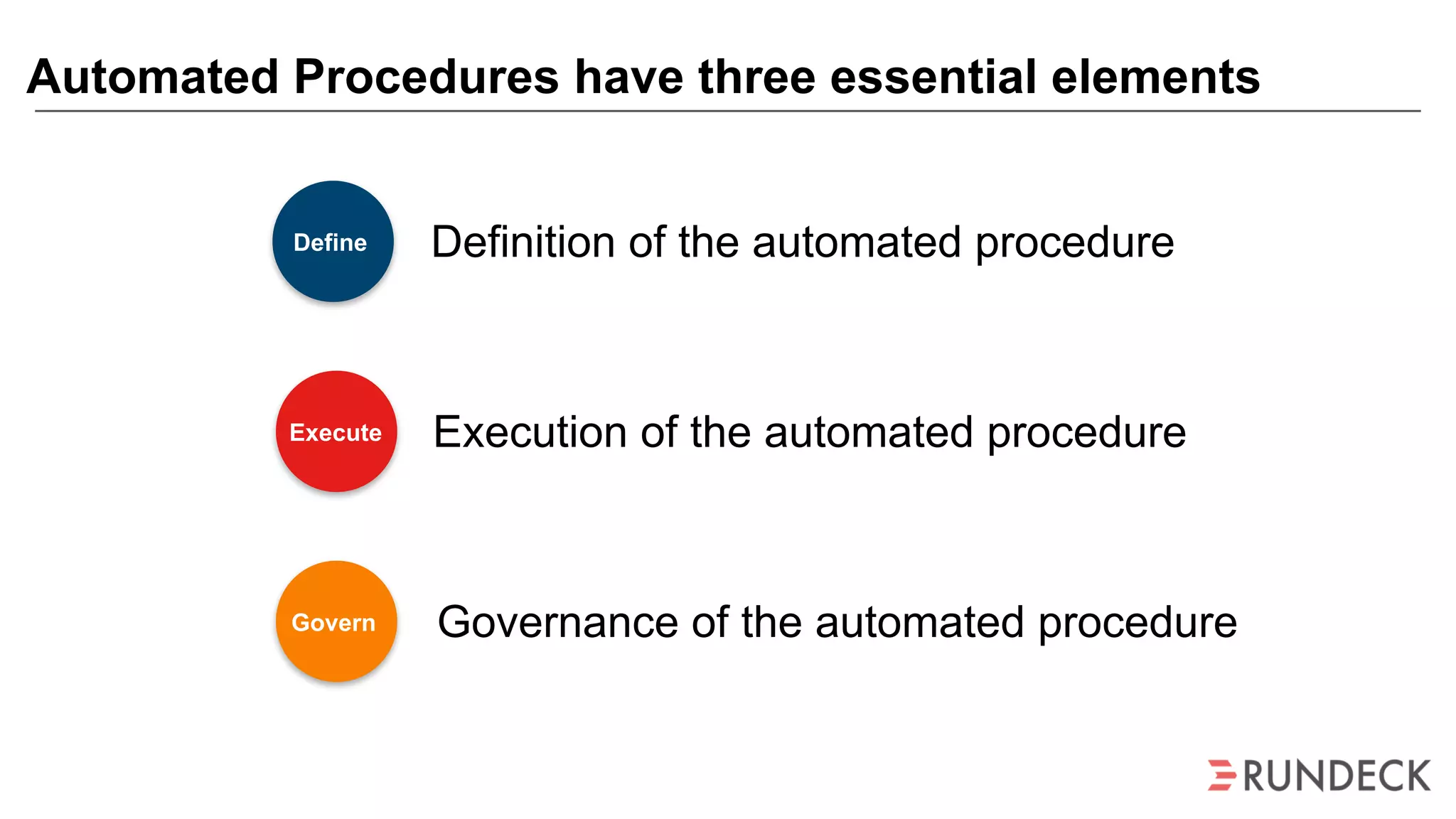 Automated Procedures have three essential elements

Define Definition of the automated procedure

Execute Execution of the automated procedure

Govern Governance of the automated procedure

RUNDECK